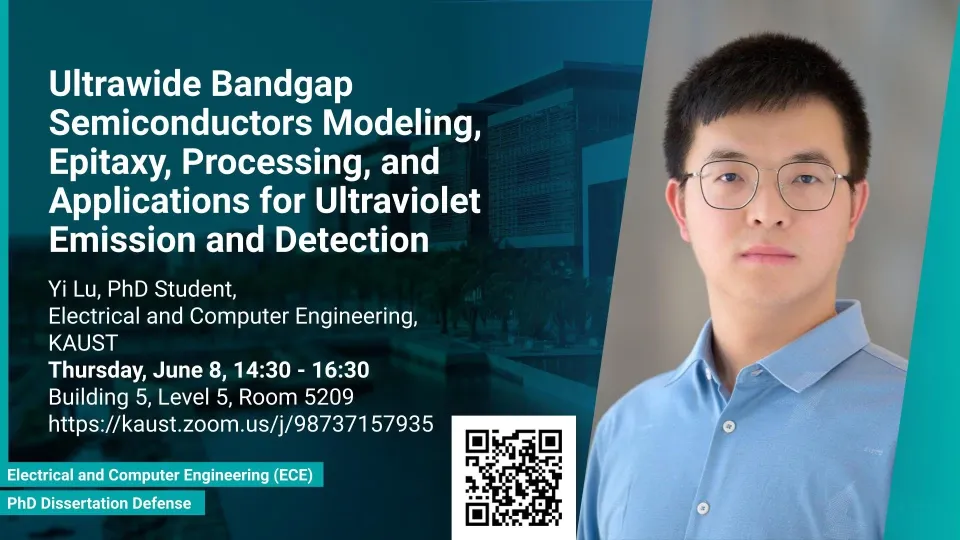 Ultrawide Bandgap Semiconductors Modeling, Epitaxy, Processing, and Applications for Ultraviolet Emission and Detection

Yi Lu, PhD Student,
Electrical and Computer Engineering,
KAUST
Thursday, June 8, 14:30 - 16:30
Building 5, Level 5, Room 5209
https://kaust.zoom.us/j/98737157935

Electrical and Computer Engineering (ECE)
PhD Dissertation Defense